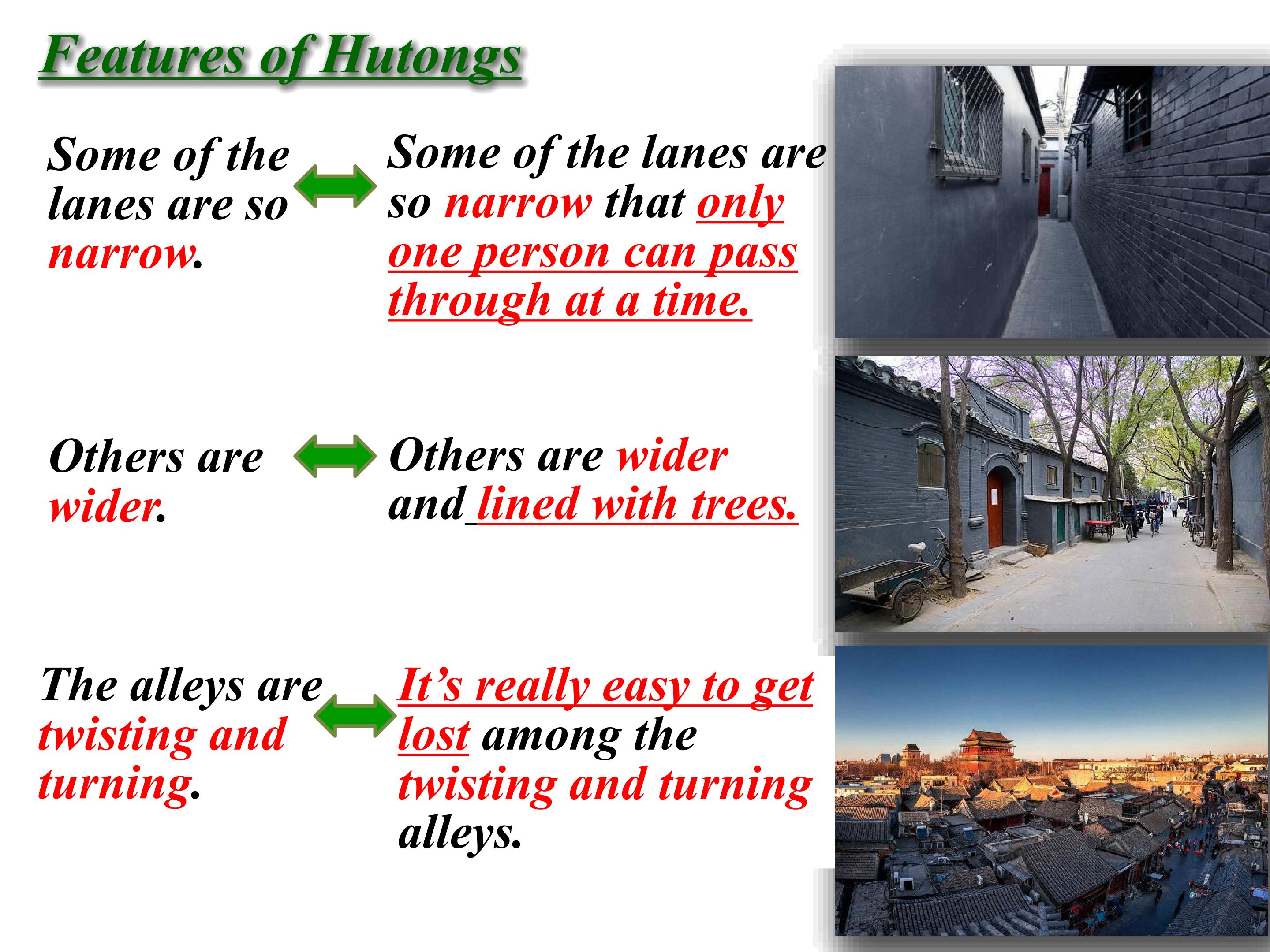 Features of Hutongs

Some of the lanes are so narrow.

Some of the lanes are so narrow that only one person can pass through at a time.

Others are wider.

Others are wider and lined with trees.

The alleys are twisting and turning.

It's really easy to get lost among the twisting and turning alleys.